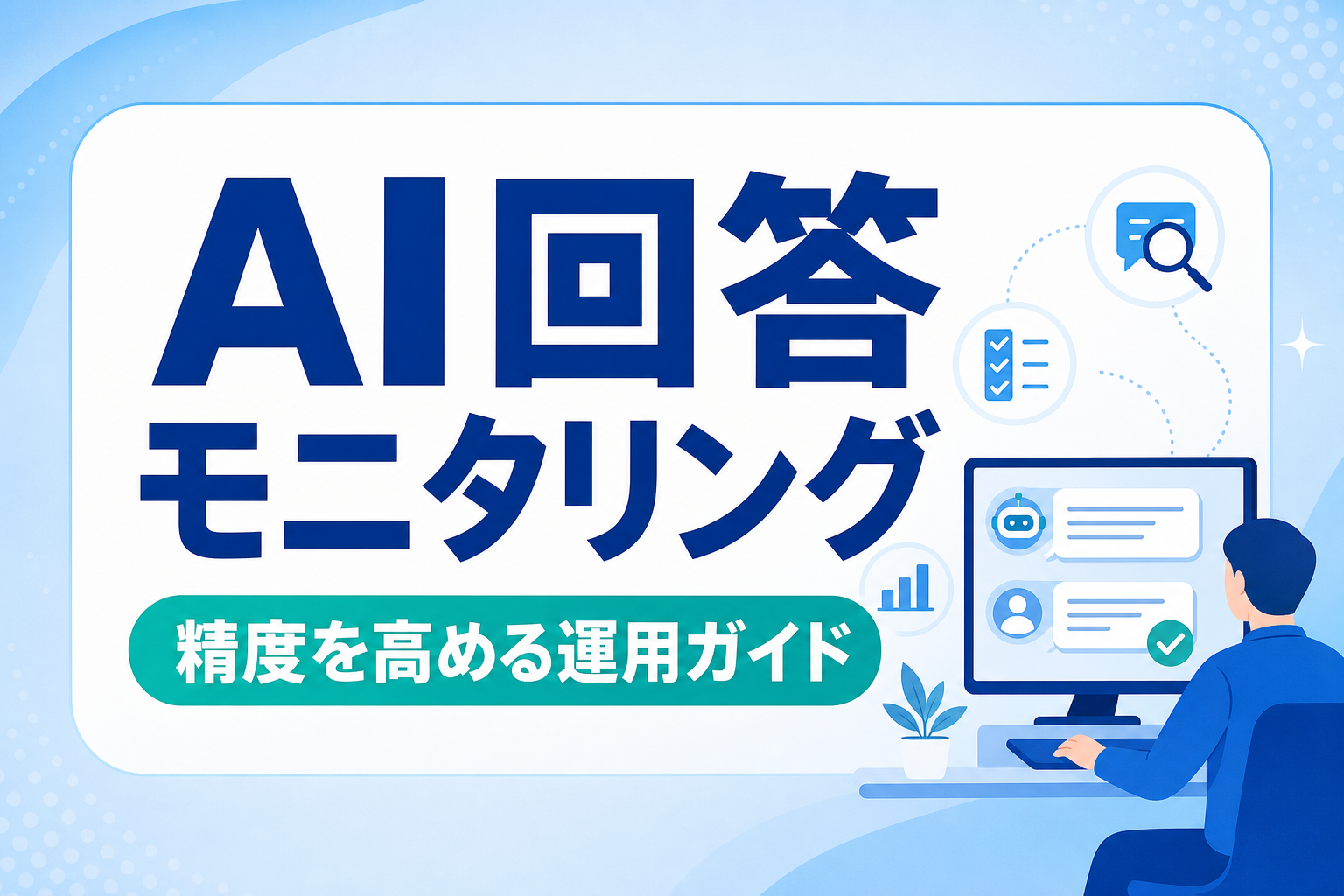 AI回答
モニタリング

精度を高める運用ガイド